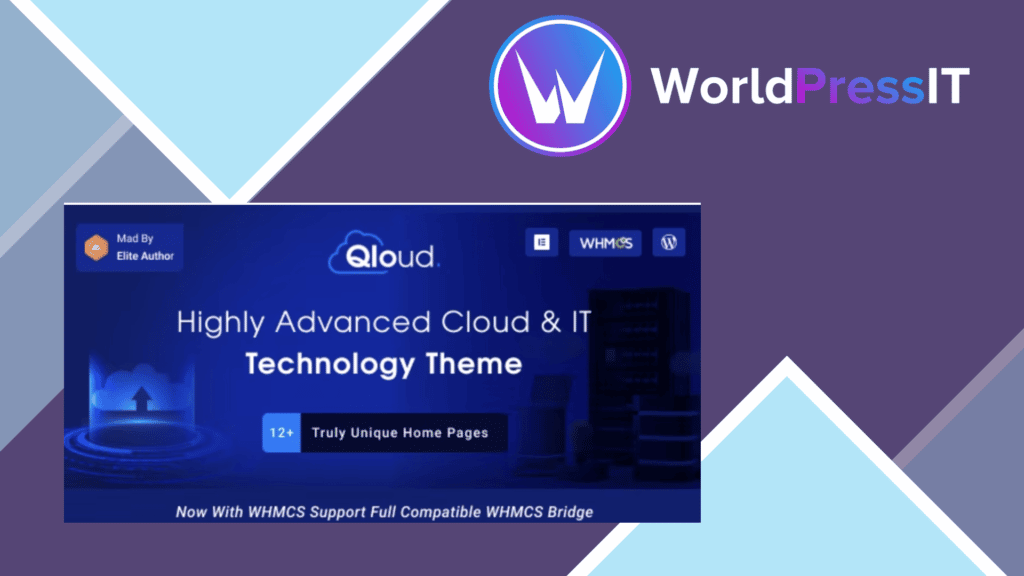 WorldPressIT

Mad By
Elite Author

Qloud.

WHMCS

Highly Advanced Cloud & IT
Technology Theme

12+ Truly Unique Home Pages

Now With WHMCS Support Full Compatible WHMCS Bridge